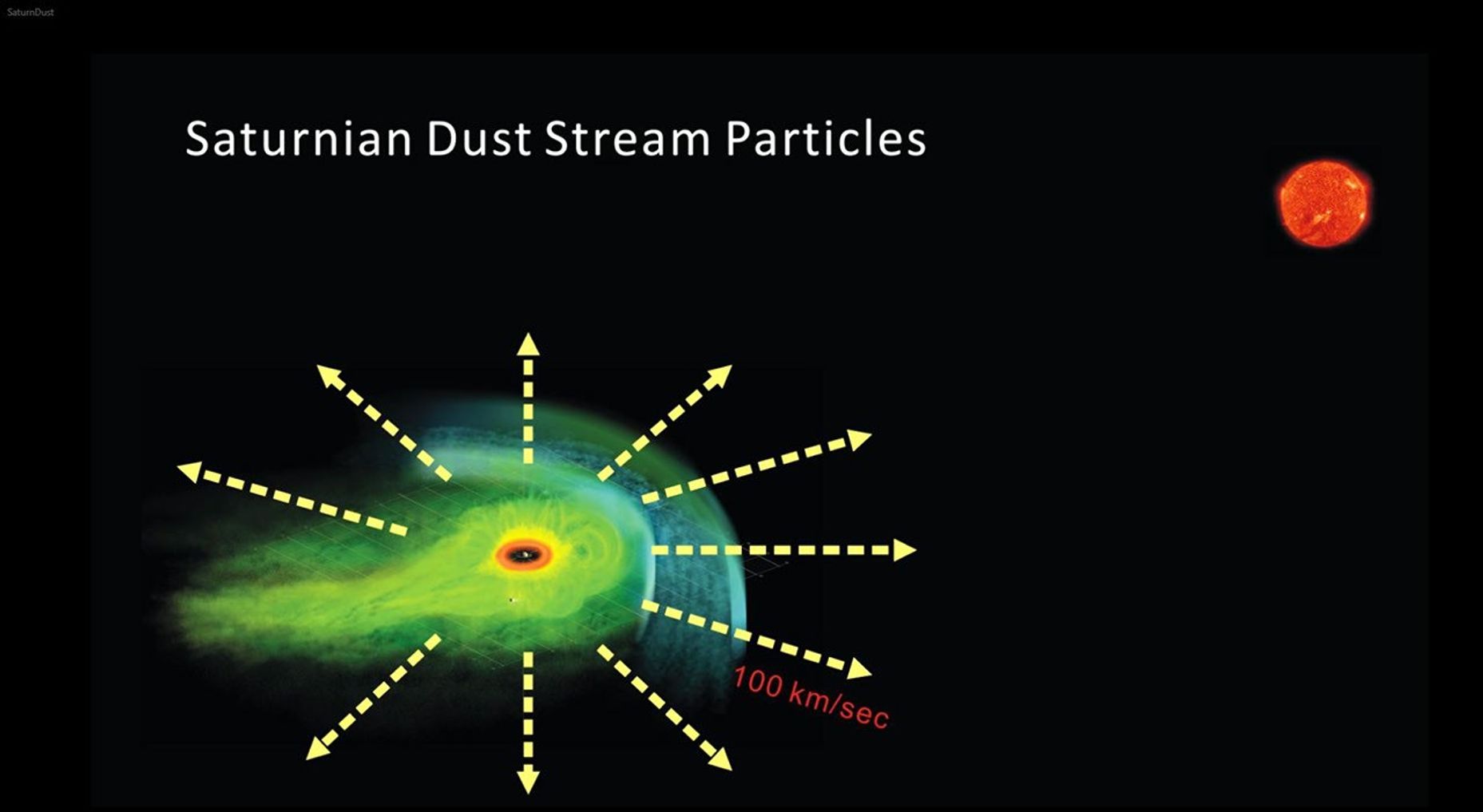 SaturnDust

Saturnian Dust Stream Particles

100 km/sec